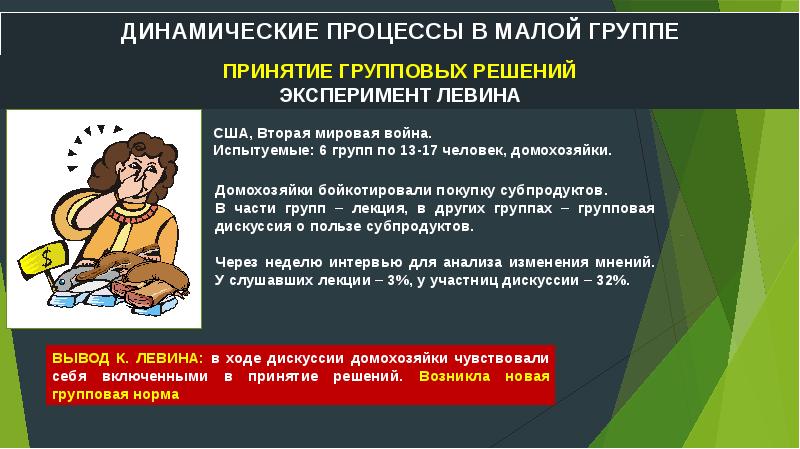 ДИНАМИЧЕСКИЕ ПРОЦЕССЫ В МАЛОЙ ГРУППЕ

ПРИНЯТИЕ ГРУППОВЫХ РЕШЕНИЙ
ЭКСПЕРИМЕНТ ЛЕВИНА

$

США, Вторая мировая война.
Испытуемые: 6 групп по 13-17 человек, домохозяйки.

Домохозяйки бойкотировали покупку субпродуктов.
В части групп – лекция, в других группах – групповая дискуссия о пользе субпродуктов.

Через неделю интервью для анализа изменения мнений.
У слушавших лекции – 3%, у участниц дискуссии – 32%.

ВЫВОД К. ЛЕВИНА: в ходе дискуссии домохозяйки чувствовали себя включенными в принятие решений. Возникла новая групповая норма